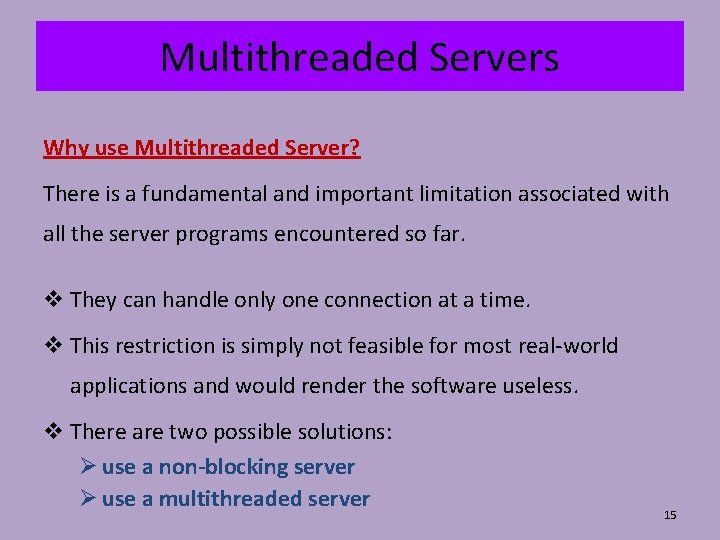 Multithreaded Servers

Why use Multithreaded Server?

There is a fundamental and important limitation associated with all the server programs encountered so far.

❖ They can handle only one connection at a time.

❖ This restriction is simply not feasible for most real-world applications and would render the software useless.

❖ There are two possible solutions:
➢ use a non-blocking server
➢ use a multithreaded server

15